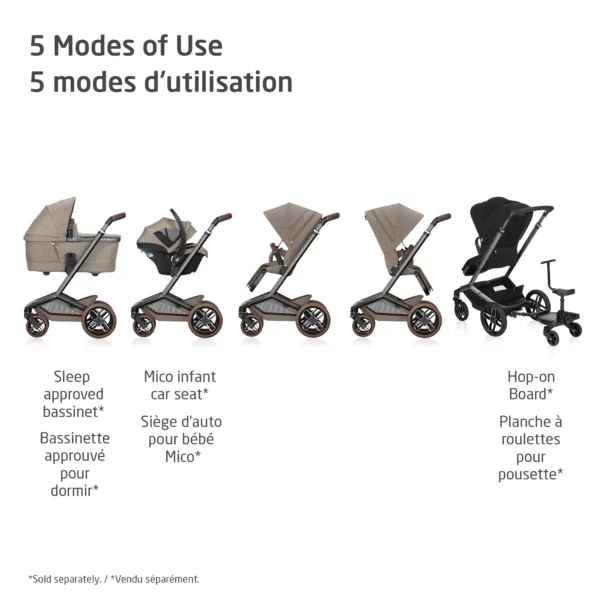 5 Modes of Use
5 modes d'utilisation

Sleep approved bassinet*

Bassinette approuvé pour dormir*

Mico infant car seat*

Siège d'auto pour bébé Mico*

Hop-on Board*

Planche à roulettes pour pousette*

*Sold separately. / *Vendu séparément.